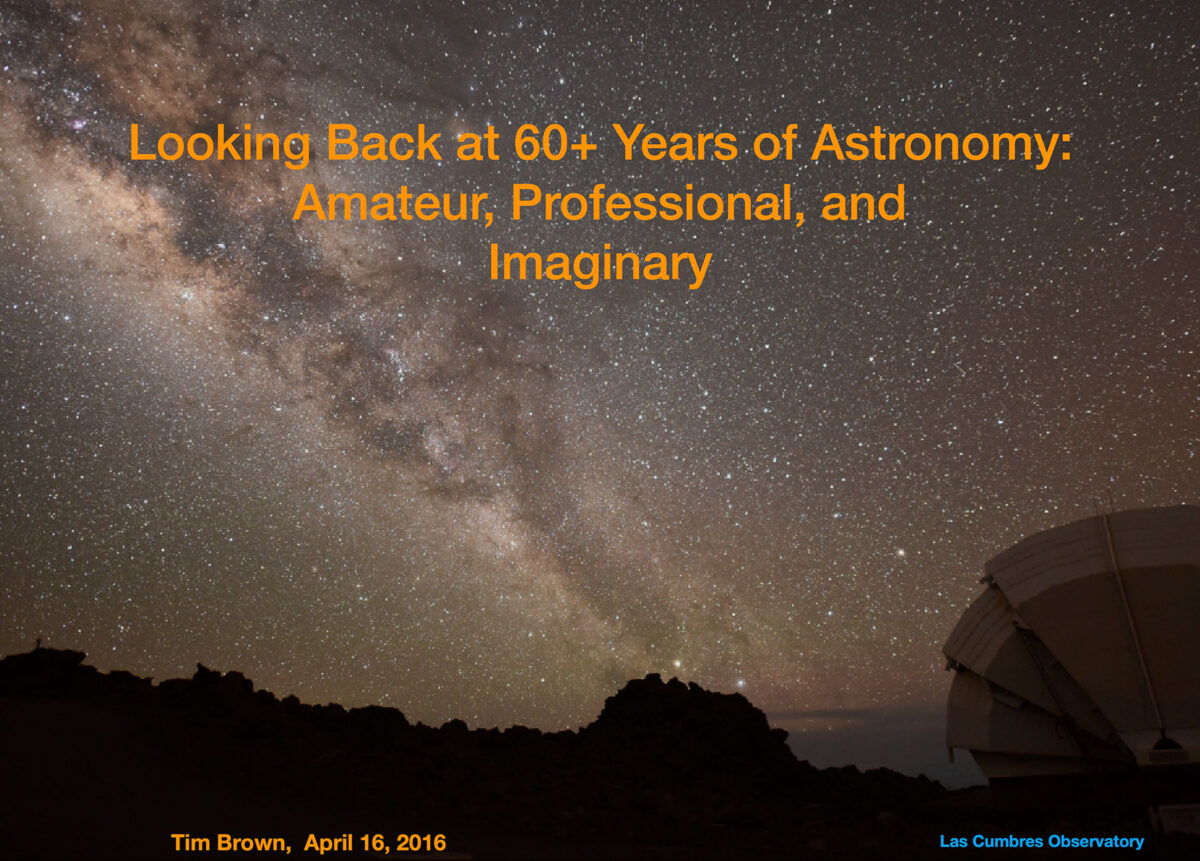 Looking Back at 60+ Years of Astronomy: Amateur, Professional, and Imaginary

Tim Brown, April 16, 2016

Las Cumbres Observatory